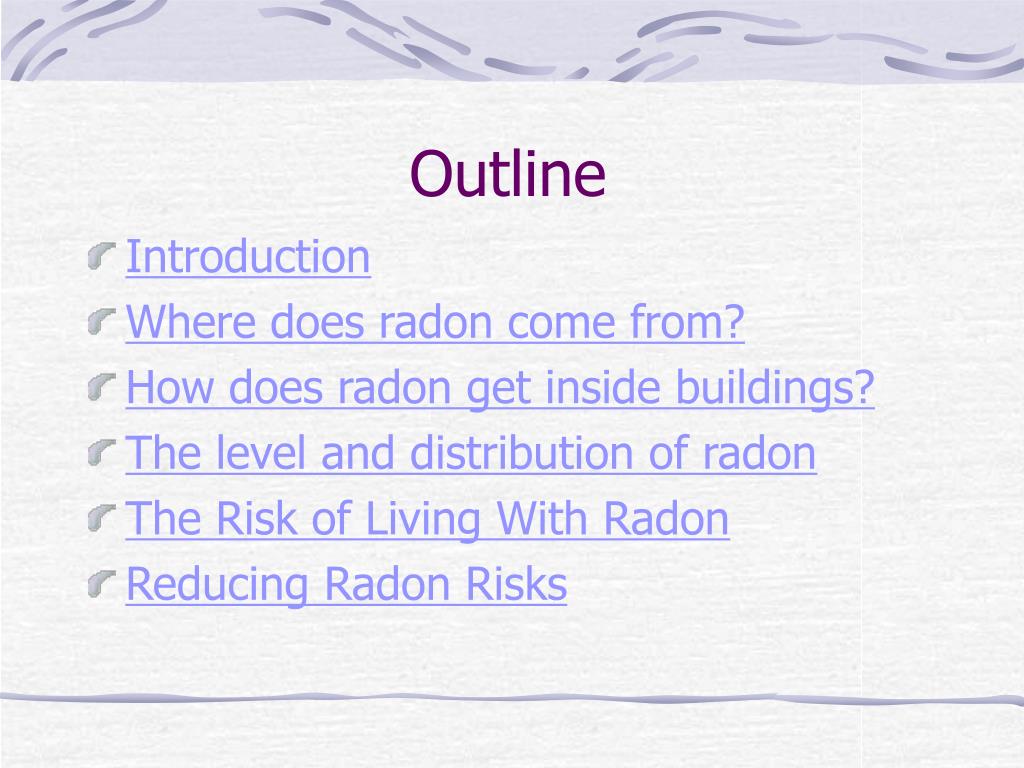 Outline

Introduction
Where does radon come from?
How does radon get inside buildings?
The level and distribution of radon
The Risk of Living With Radon
Reducing Radon Risks